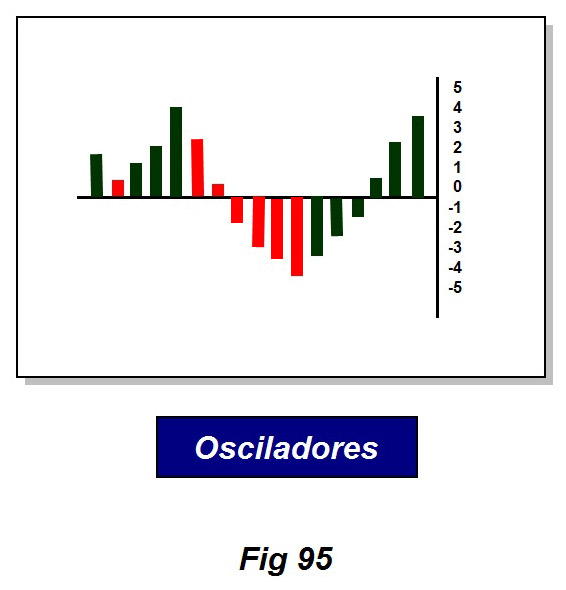 5
4
3
2
1
0
-1
-2
-3
-4
-5

Osciladores

Fig 95